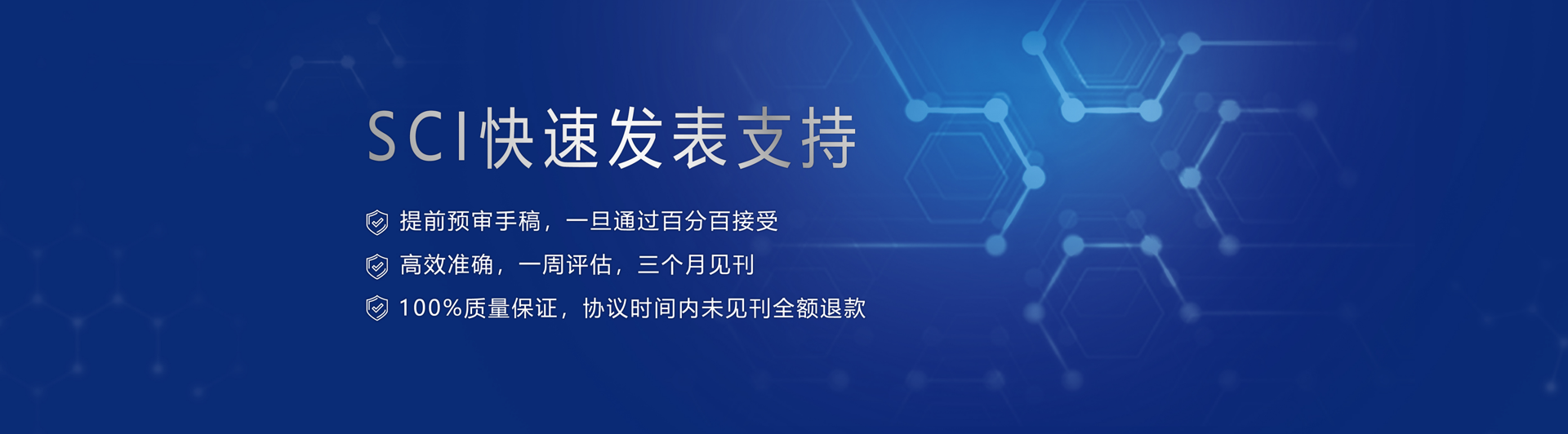 SCI快速发表支持

提前预审手稿，一旦通过百分百接受

高效准确，一周评估，三个月见刊

100%质量保证，协议时间内未见刊全额退款